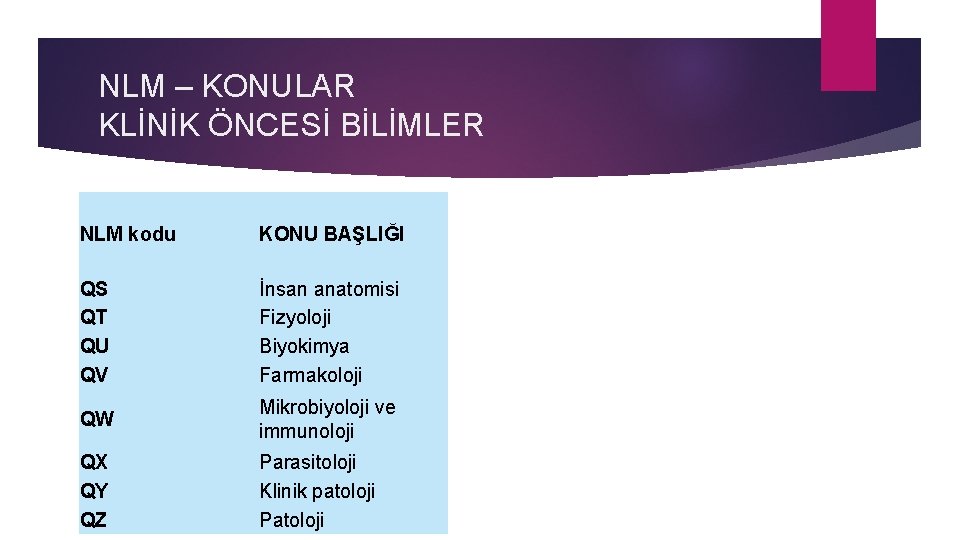 NLM – KONULAR
KLİNİK ÖNCESİ BİLİMLER

| NLM kodu | KONU BAŞLIĞI |
|---|---|
| QS | İnsan anatomisi |
| QT | Fizyoloji |
| QU | Biyokimya |
| QV | Farmakoloji |
| QW | Mikrobiyoloji ve immunoloji |
| QX | Parasitoloji |
| QY | Klinik patoloji |
| QZ | Patoloji |